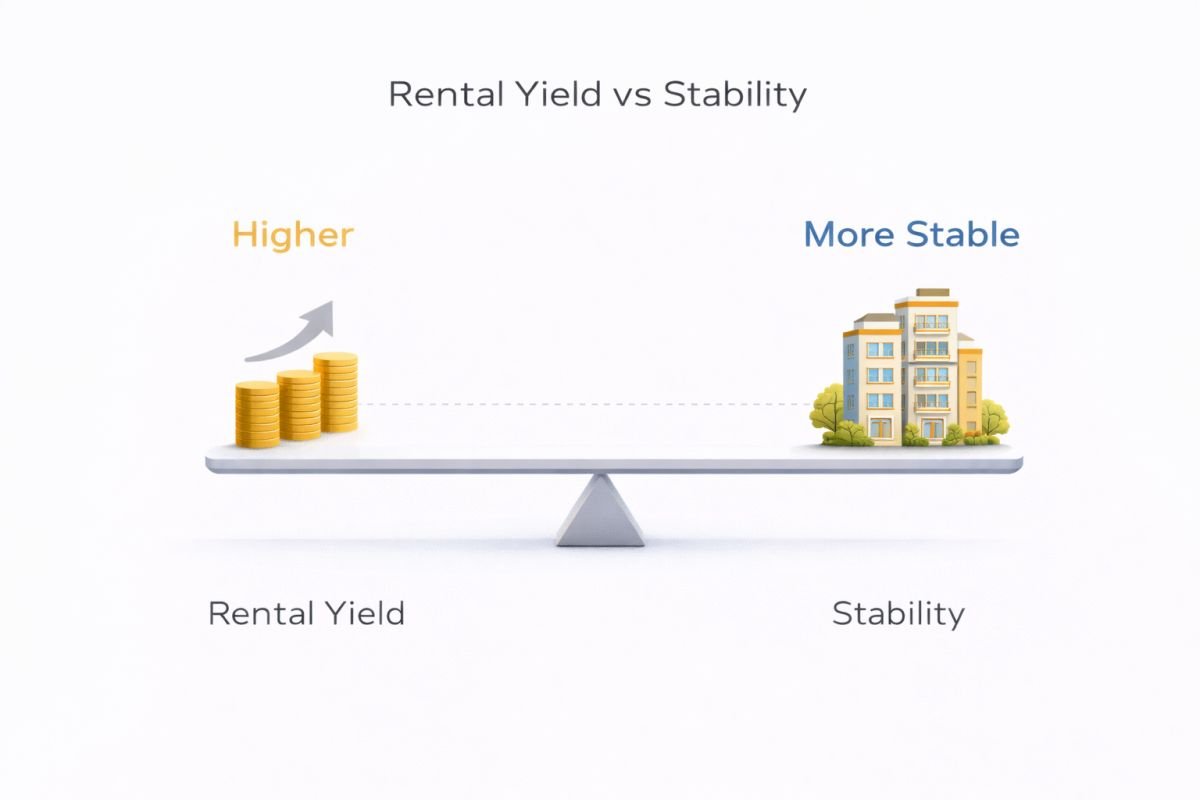 Rental Yield vs Stability

Higher

More Stable

Rental Yield

Stability